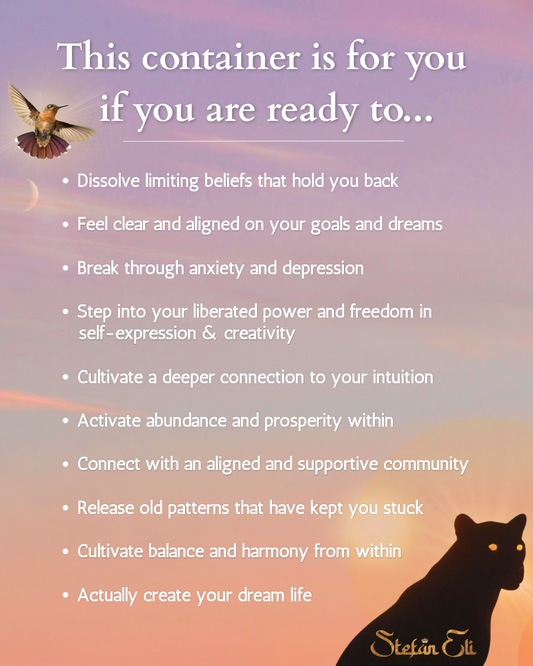 This container is for you if you are ready to...

• Dissolve limiting beliefs that hold you back

• Feel clear and aligned on your goals and dreams

• Break through anxiety and depression

• Step into your liberated power and freedom in self-expression & creativity

• Cultivate a deeper connection to your intuition

• Activate abundance and prosperity within

• Connect with an aligned and supportive community

• Release old patterns that have kept you stuck

• Cultivate balance and harmony from within

• Actually create your dream life

Stefan Eli